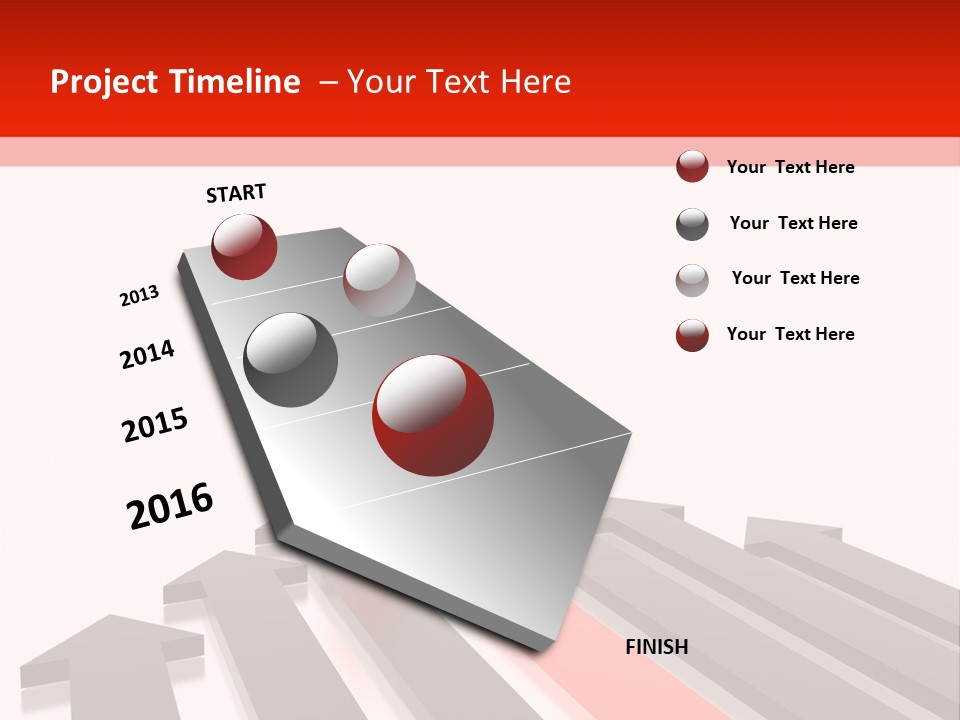 Project Timeline – Your Text Here

START

2013

2014

2015

2016

Your Text Here

Your Text Here

Your Text Here

Your Text Here

FINISH